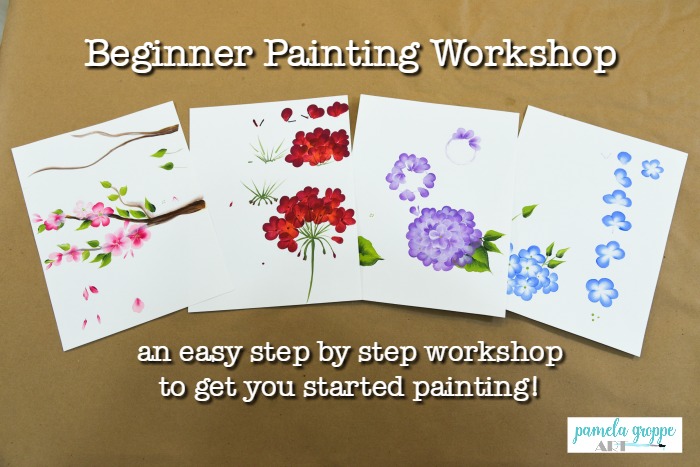 Beginner Painting Workshop

an easy step by step workshop to get you started painting!

pamela groppe ART